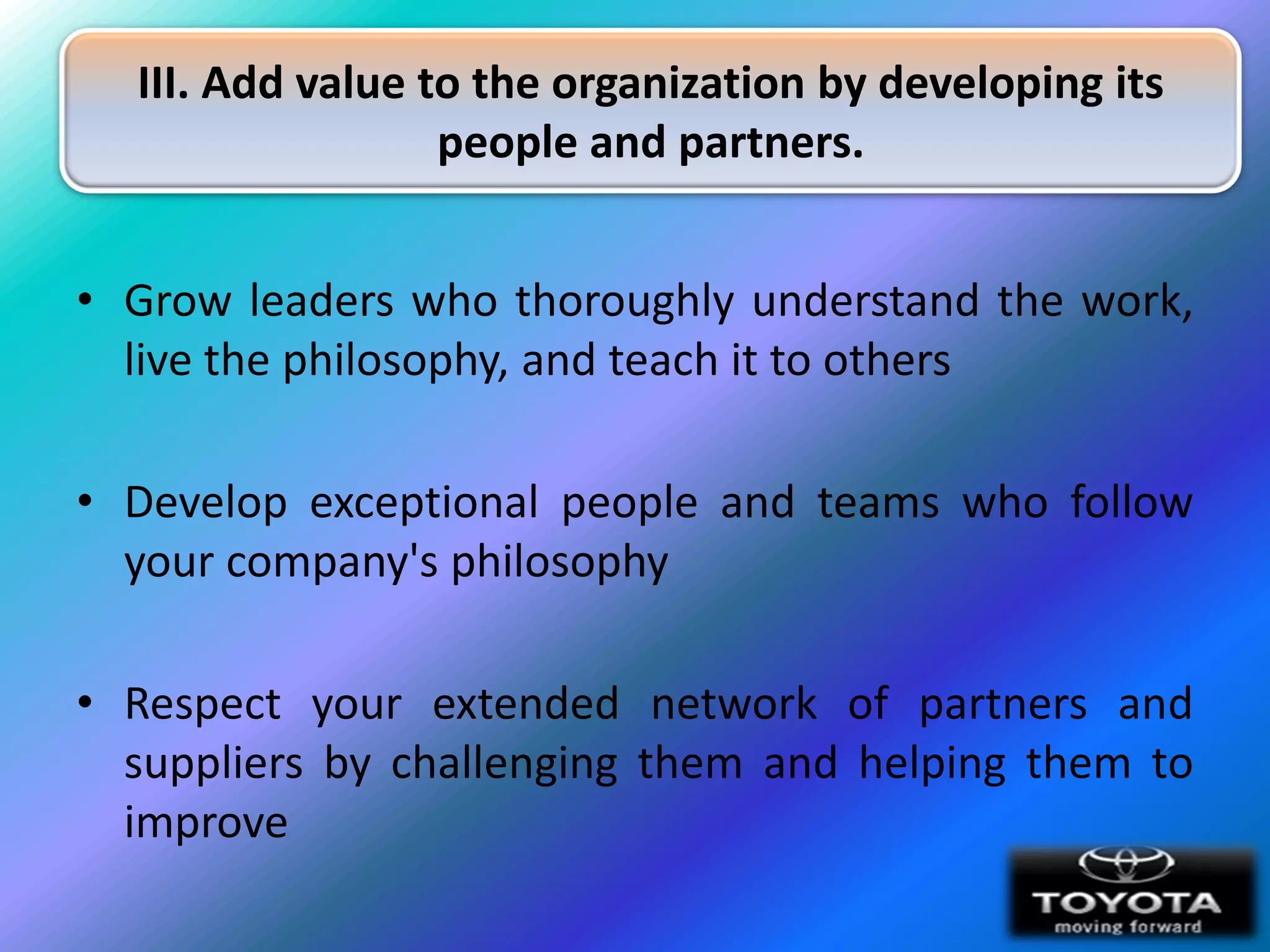 III. Add value to the organization by developing its people and partners.

• Grow leaders who thoroughly understand the work, live the philosophy, and teach it to others

• Develop exceptional people and teams who follow your company's philosophy

• Respect your extended network of partners and suppliers by challenging them and helping them to improve

TOYOTA
moving forward